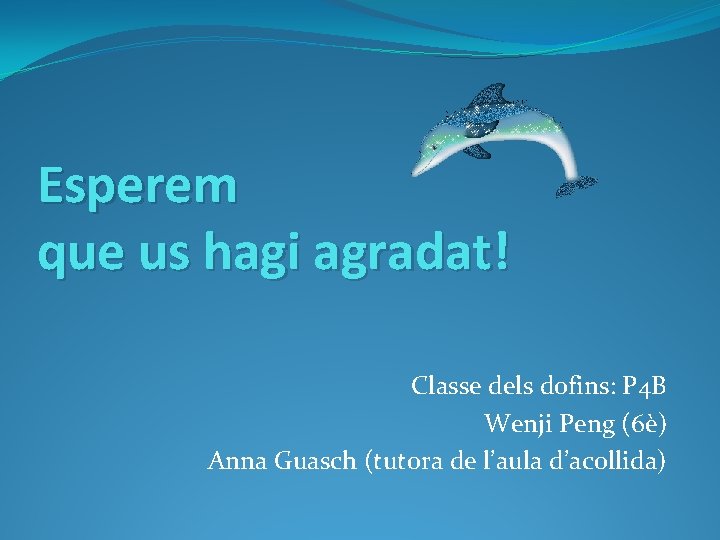 Esperem
que us hagi agradat!

Classe dels dofins: P4B
Wenji Peng (6è)
Anna Guasch (tutora de l’aula d’acollida)